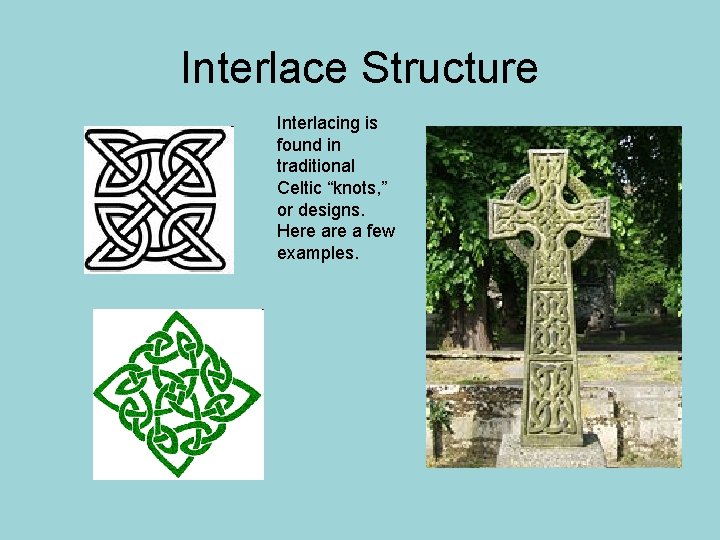 Interlace Structure

Interlacing is found in traditional Celtic “knots,” or designs. Here are a few examples.